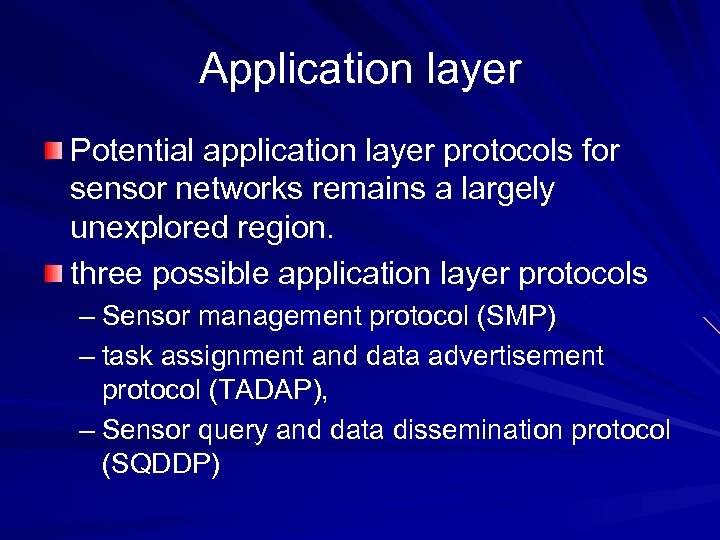 Application layer

Potential application layer protocols for sensor networks remains a largely unexplored region.

three possible application layer protocols

– Sensor management protocol (SMP)

– task assignment and data advertisement protocol (TADAP),

– Sensor query and data dissemination protocol (SQDDP)